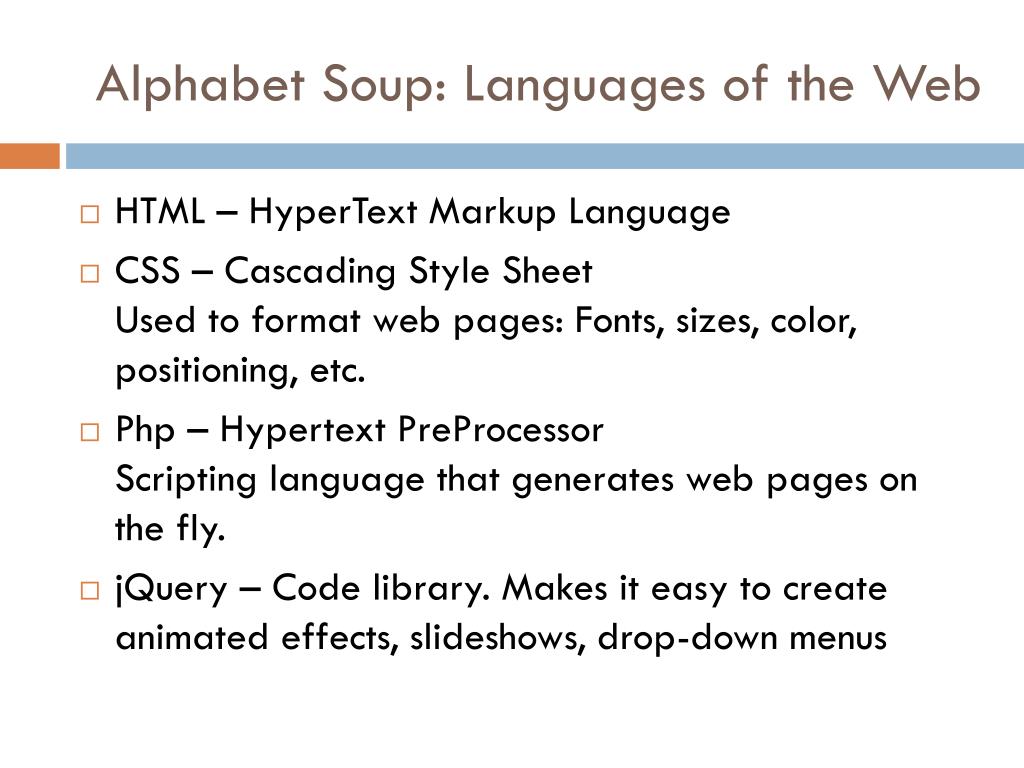 Alphabet Soup: Languages of the Web

□ HTML – HyperText Markup Language

□ CSS – Cascading Style Sheet
Used to format web pages: Fonts, sizes, color, positioning, etc.

□ Php – Hypertext PreProcessor
Scripting language that generates web pages on the fly.

□ jQuery – Code library. Makes it easy to create animated effects, slideshows, drop-down menus